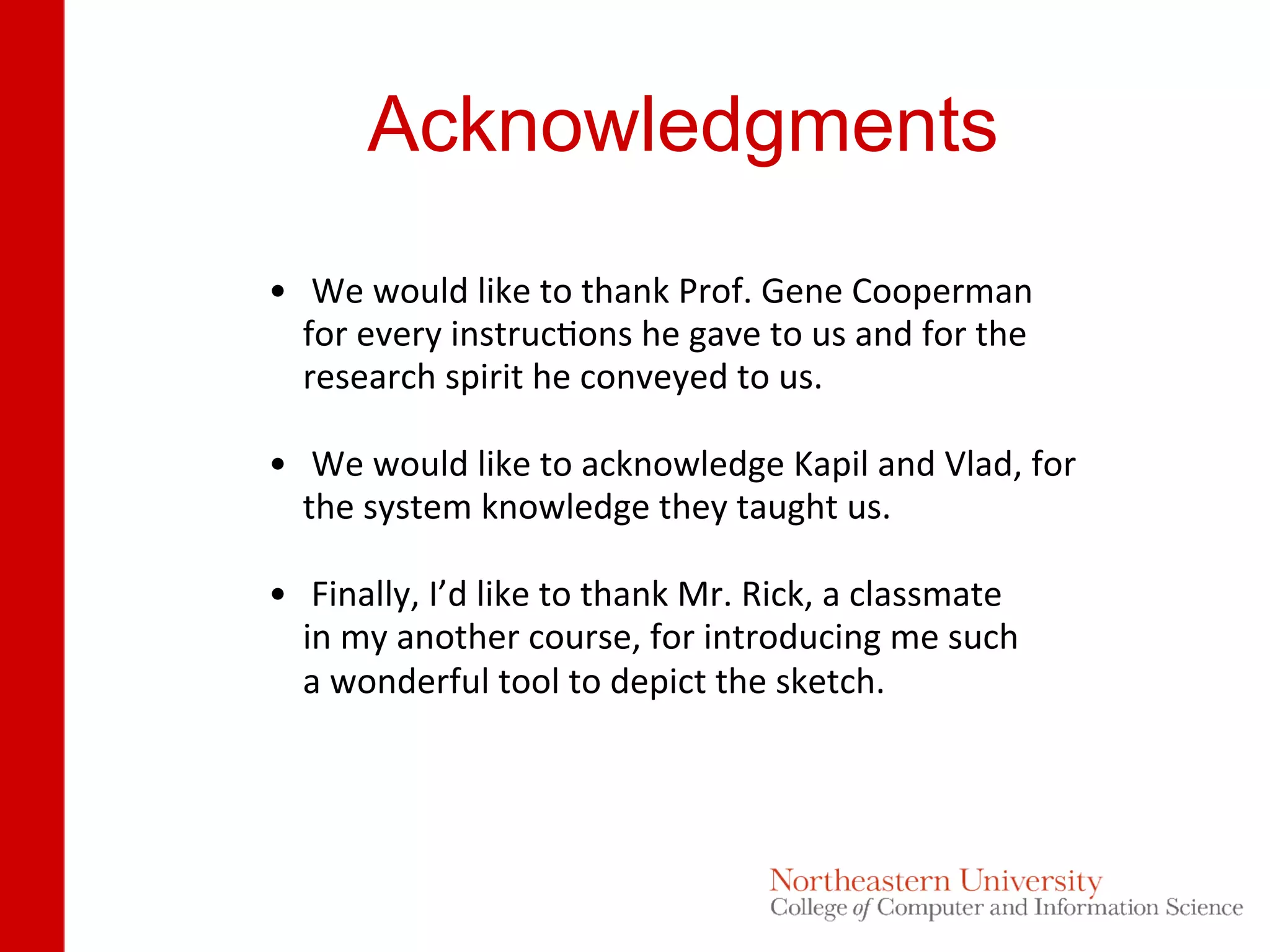 Acknowledgments

• We would like to thank Prof. Gene Cooperman for every instructions he gave to us and for the research spirit he conveyed to us.

• We would like to acknowledge Kapil and Vlad, for the system knowledge they taught us.

• Finally, I'd like to thank Mr. Rick, a classmate in my another course, for introducing me such a wonderful tool to depict the sketch.

Northeastern University
College of Computer and Information Science